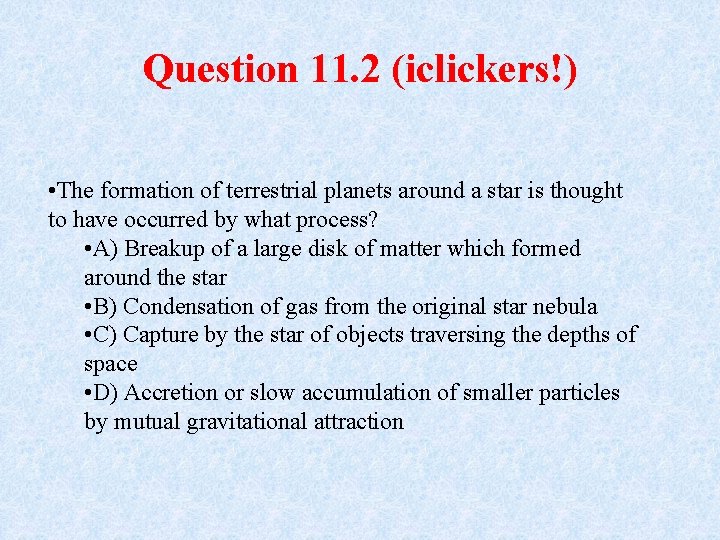 Question 11.2 (iclickers!)

•The formation of terrestrial planets around a star is thought to have occurred by what process?

•A) Breakup of a large disk of matter which formed around the star

•B) Condensation of gas from the original star nebula

•C) Capture by the star of objects traversing the depths of space

•D) Accretion or slow accumulation of smaller particles by mutual gravitational attraction